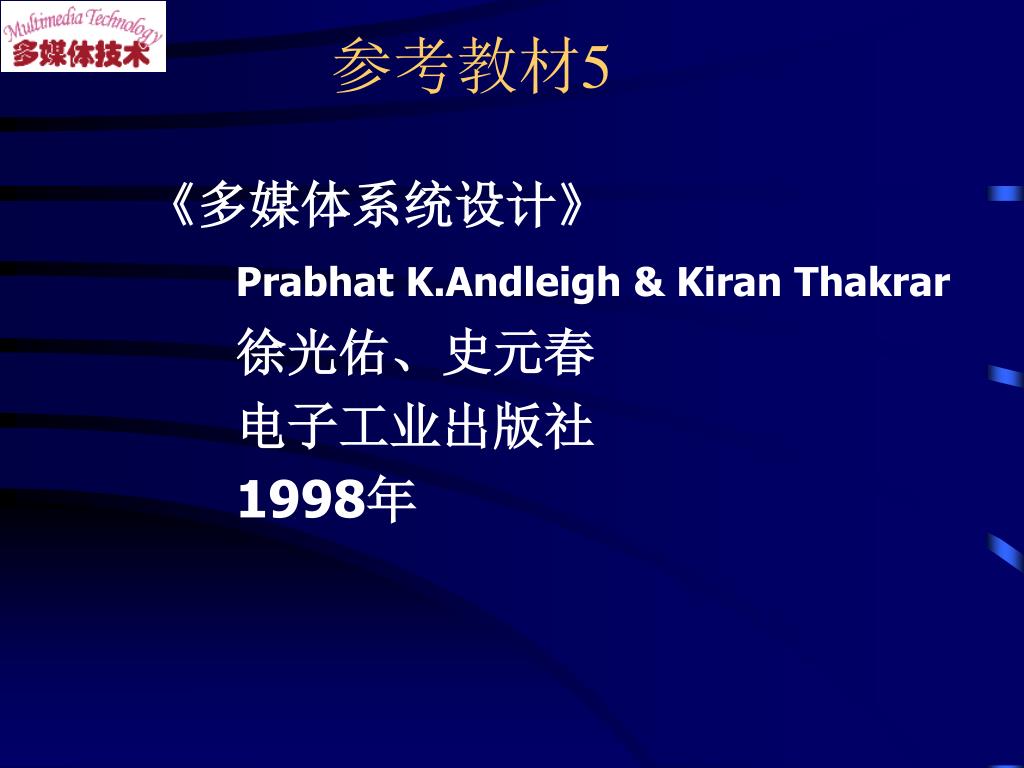 Multimedia Technology
多媒体技术

参考教材5

《多媒体系统设计》

Prabhat K.Andleigh & Kiran Thakrar

徐光佑、史元春

电子工业出版社

1998年